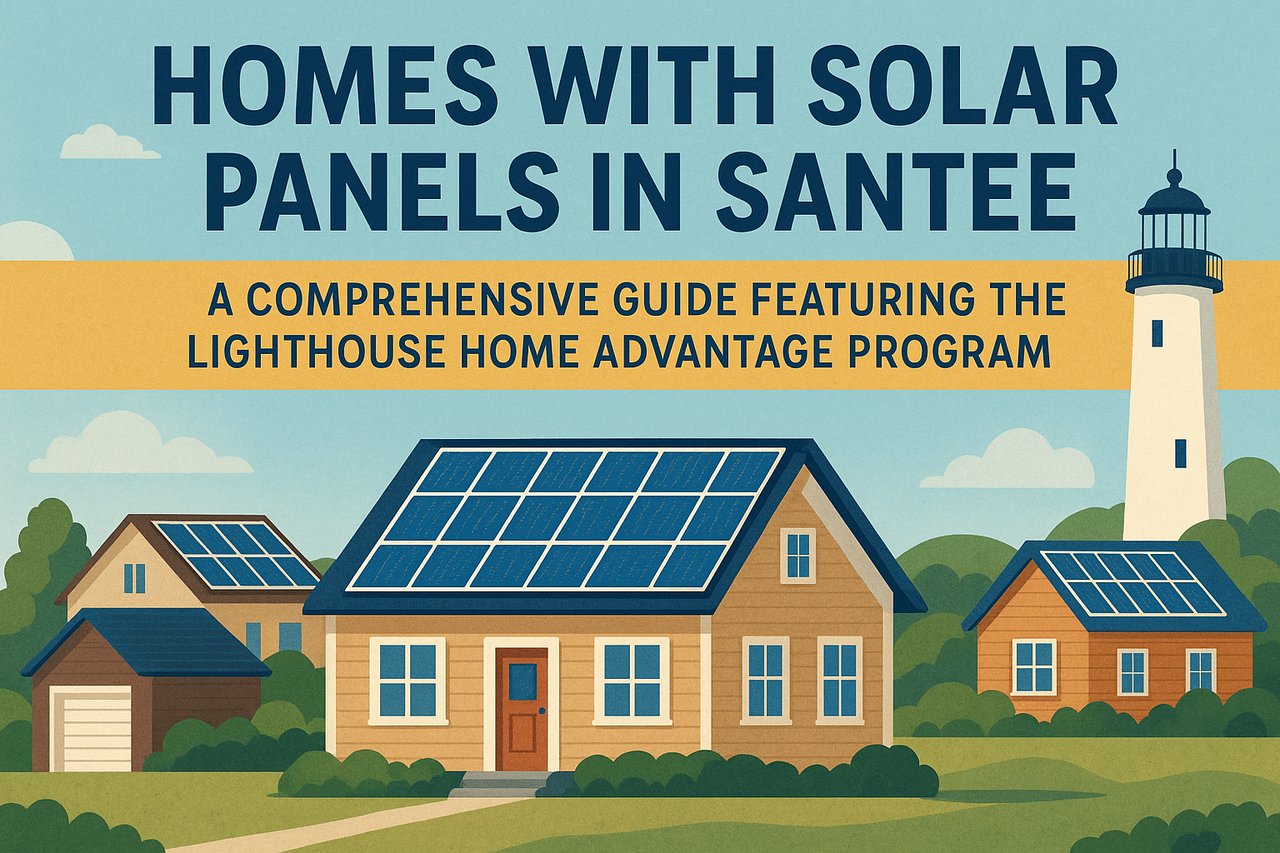 HOMES WITH SOLAR PANELS IN SANTEE

A COMPREHENSIVE GUIDE FEATURING THE LIGHTHOUSE HOME ADVANTAGE PROGRAM